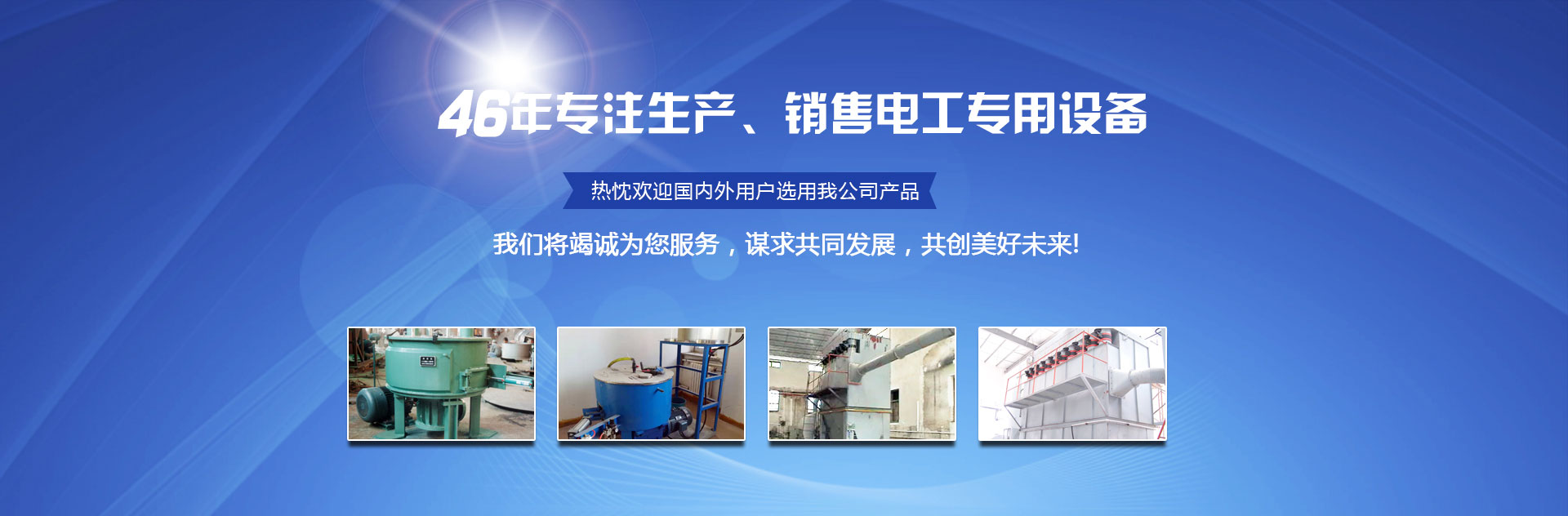 46年专注生产、销售电工专用设备

热忱欢迎国内外用户选用我公司产品

我们将竭诚为您服务，谋求共同发展，共创美好未来!